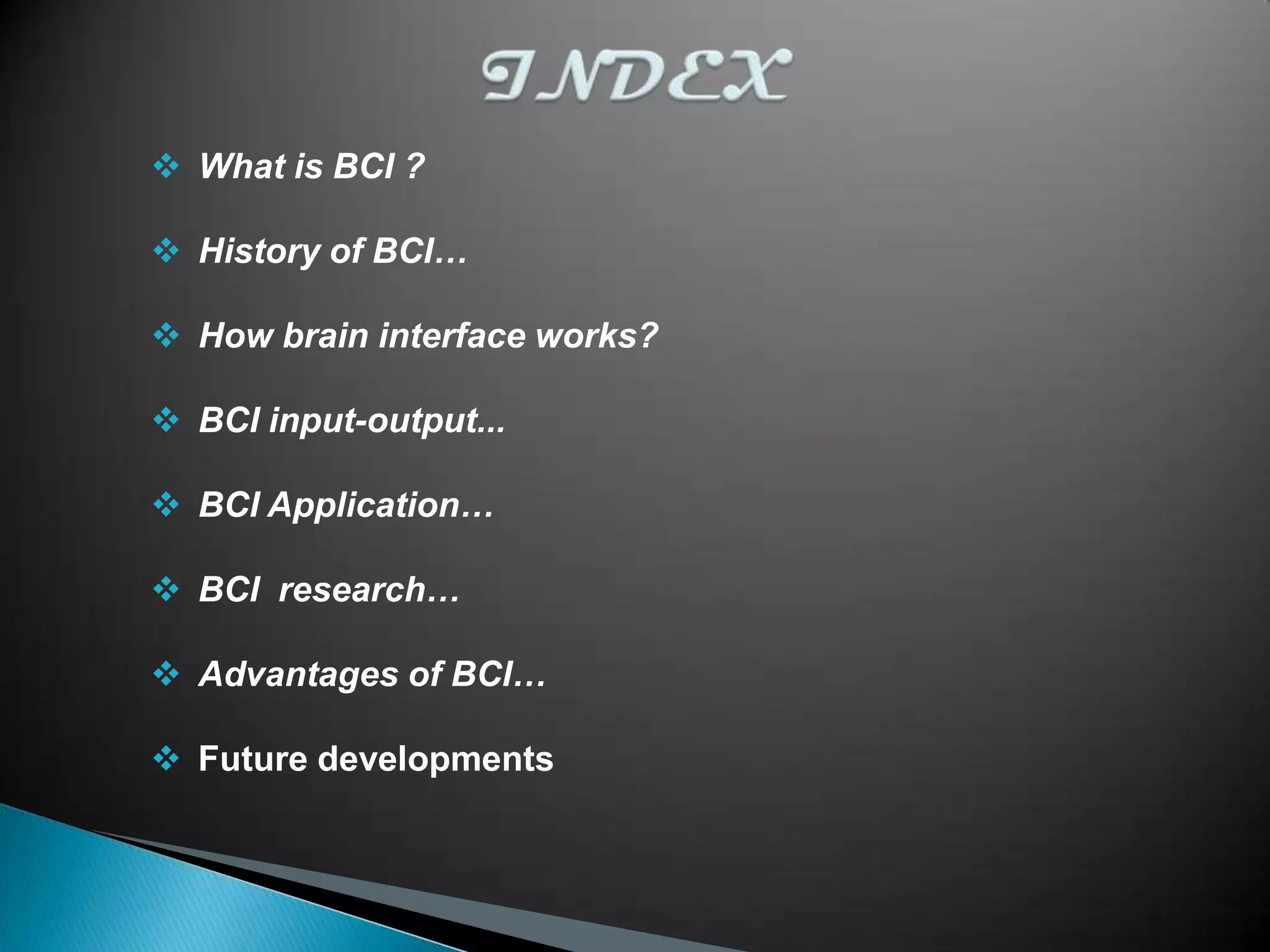 INDEX

❖ What is BCI ?

❖ History of BCI…

❖ How brain interface works?

❖ BCI input-output...

❖ BCI Application…

❖ BCI  research…

❖ Advantages of BCI…

❖ Future developments